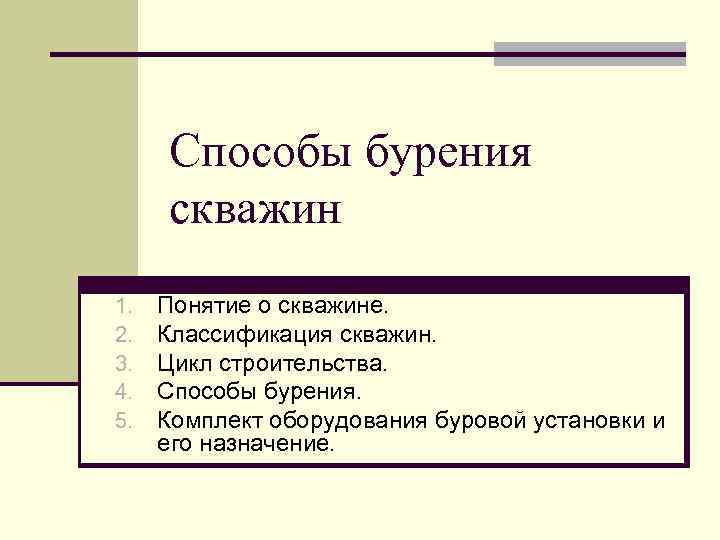 Способы бурения скважин

1. Понятие о скважине.
2. Классификация скважин.
3. Цикл строительства.
4. Способы бурения.
5. Комплект оборудования буровой установки и его назначение.